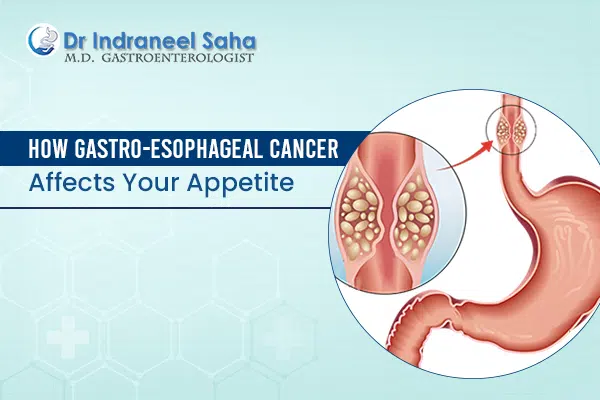 Dr Indraneel Saha
M.D. GASTROENTEROLOGIST

HOW GASTRO-ESOPHAGEAL CANCER
Affects Your Appetite